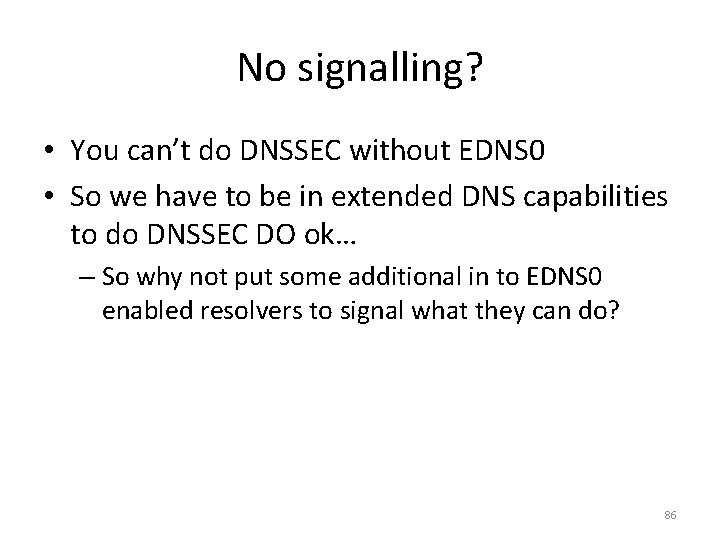 No signalling?

• You can't do DNSSEC without EDNS0

• So we have to be in extended DNS capabilities to do DNSSEC DO ok…

– So why not put some additional in to EDNS0 enabled resolvers to signal what they can do?

86